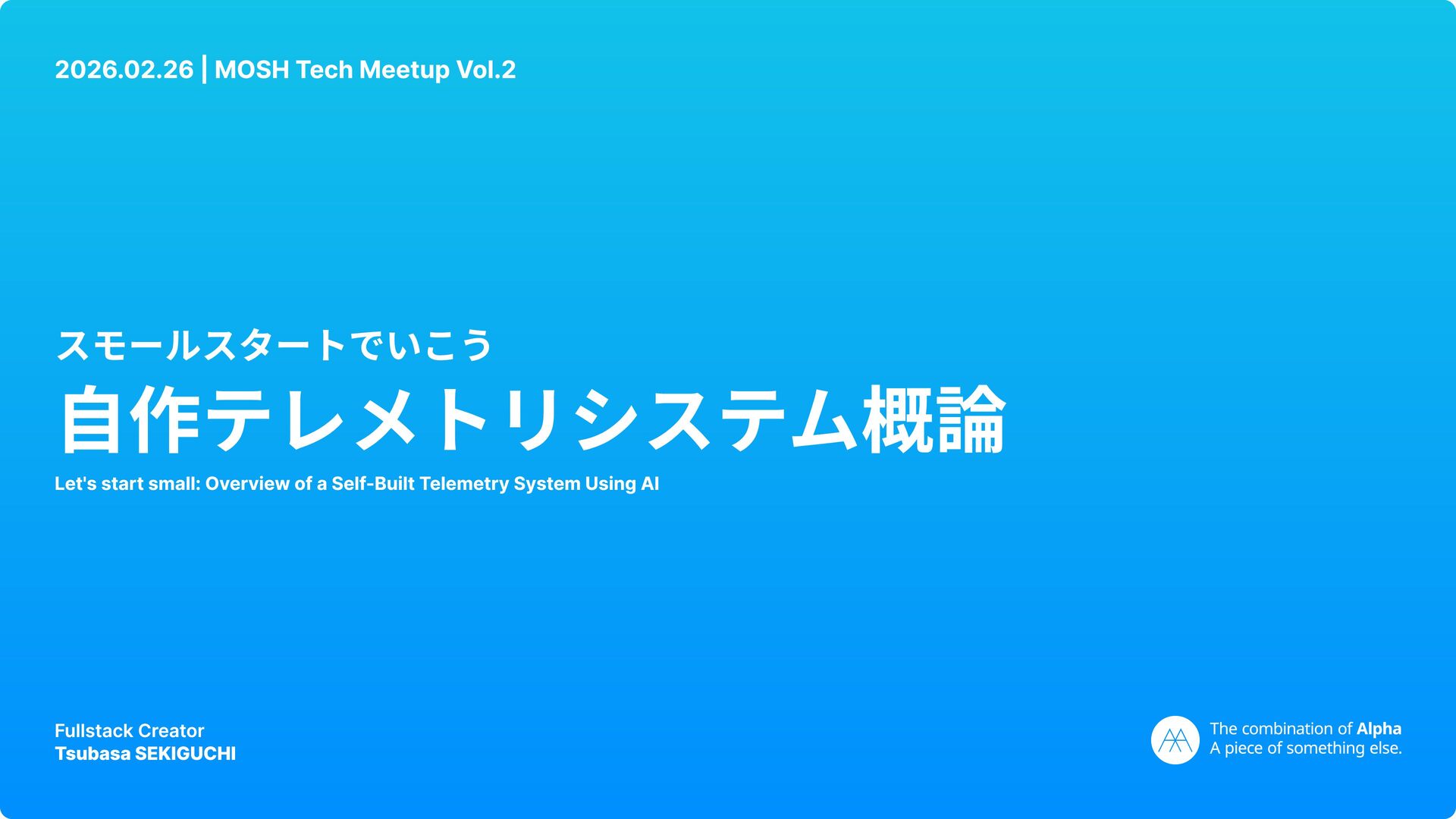 2026.02.26 | MOSH Tech Meetup Vol.2

スモールスタートでいこう

自作テレメトリシステム概論

Let's start small: Overview of a Self-Built Telemetry System Using AI

Fullstack Creator
Tsubasa SEKIGUCHI

The combination of Alpha
A piece of something else.